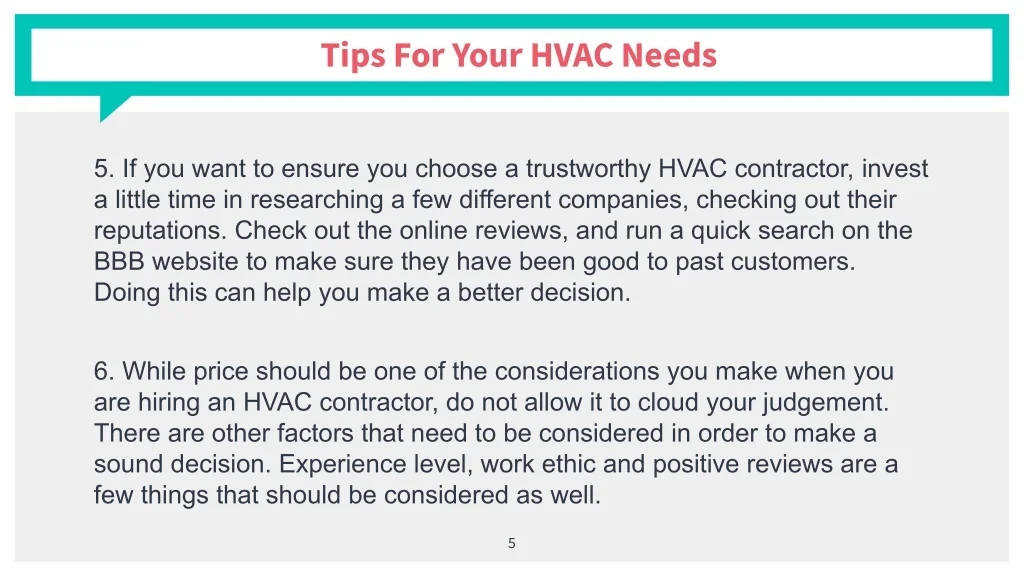 Tips For Your HVAC Needs

5. If you want to ensure you choose a trustworthy HVAC contractor, invest a little time in researching a few different companies, checking out their reputations. Check out the online reviews, and run a quick search on the BBB website to make sure they have been good to past customers. Doing this can help you make a better decision.

6. While price should be one of the considerations you make when you are hiring an HVAC contractor, do not allow it to cloud your judgement. There are other factors that need to be considered in order to make a sound decision. Experience level, work ethic and positive reviews are a few things that should be considered as well.

5